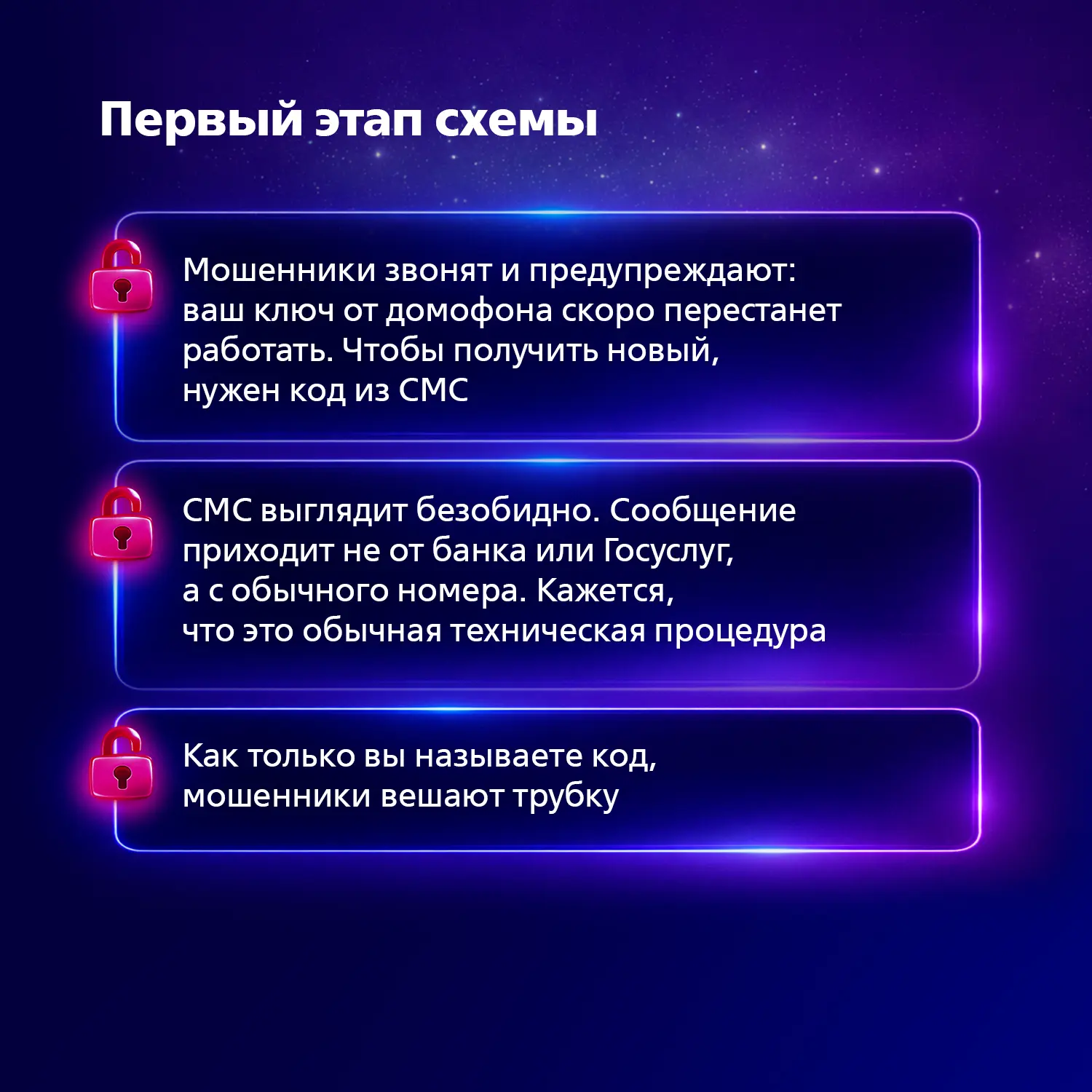 Первый этап схемы

Мошенники звонят и предупреждают: ваш ключ от домофона скоро перестанет работать. Чтобы получить новый, нужен код из СМС

СМС выглядит безобидно. Сообщение приходит не от банка или Госуслуг, а с обычного номера. Кажется, что это обычная техническая процедура

Как только вы называете код, мошенники вешают трубку